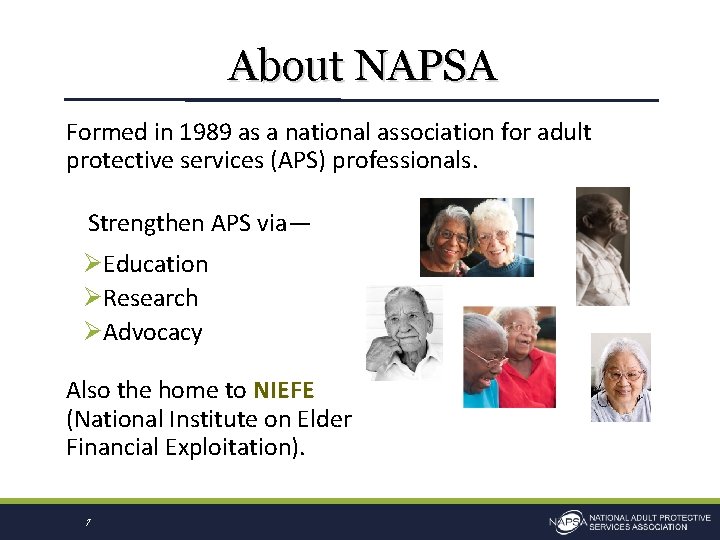 About NAPSA

Formed in 1989 as a national association for adult protective services (APS) professionals.

Strengthen APS via—

➢Education
➢Research
➢Advocacy

Also the home to NIEFE (National Institute on Elder Financial Exploitation).

7

NAPSA NATIONAL ADULT PROTECTIVE SERVICES ASSOCIATION